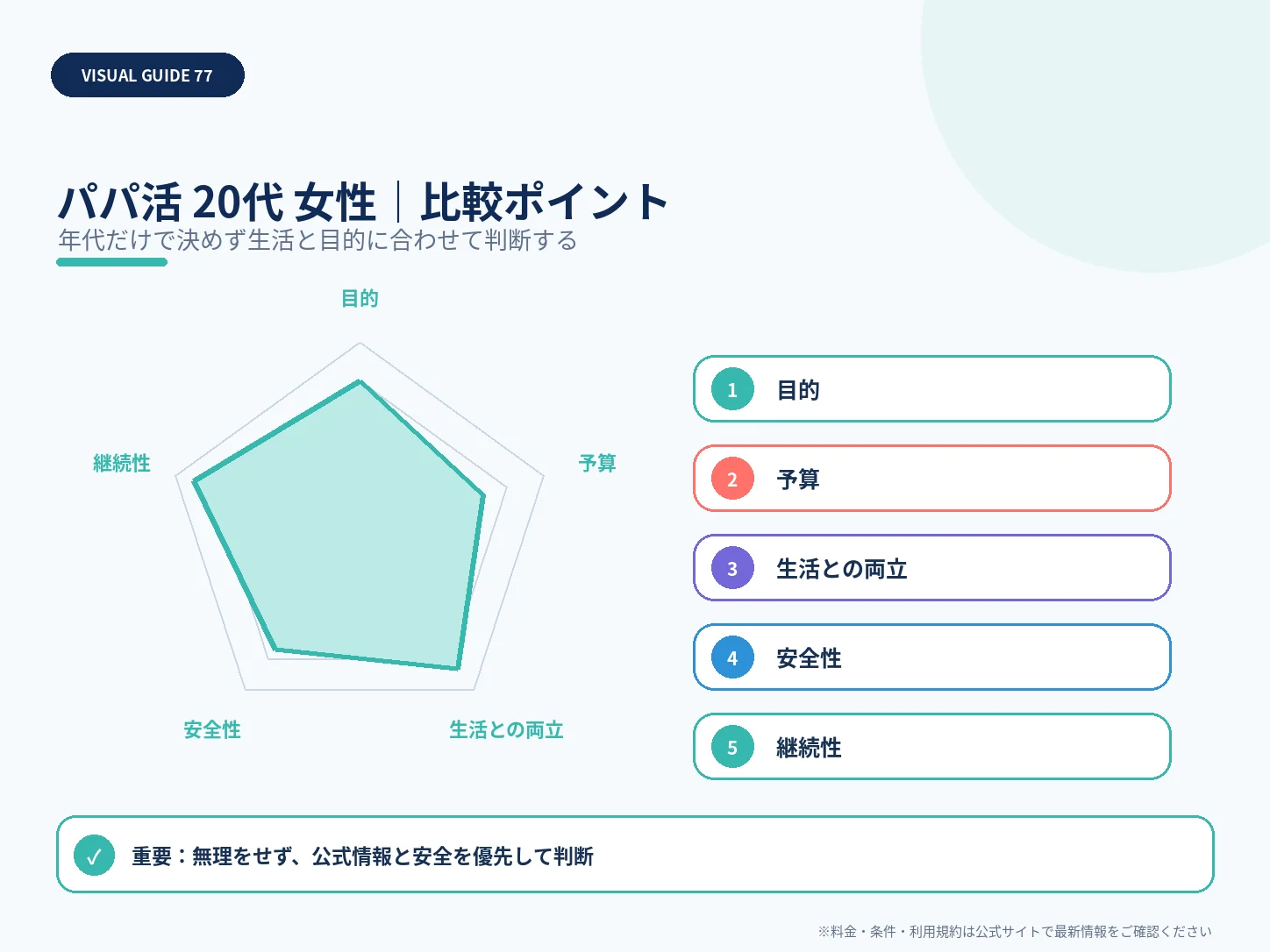 VISUAL GUIDE 77

パパ活 20代 女性｜比較ポイント
年代だけで決めず生活と目的に合わせて判断する

目的
予算
生活との両立
安全性
継続性

1 目的
2 予算
3 生活との両立
4 安全性
5 継続性

✓ 重要：無理をせず、公式情報と安全を優先して判断

※料金・条件・利用規約は公式サイトで最新情報をご確認ください